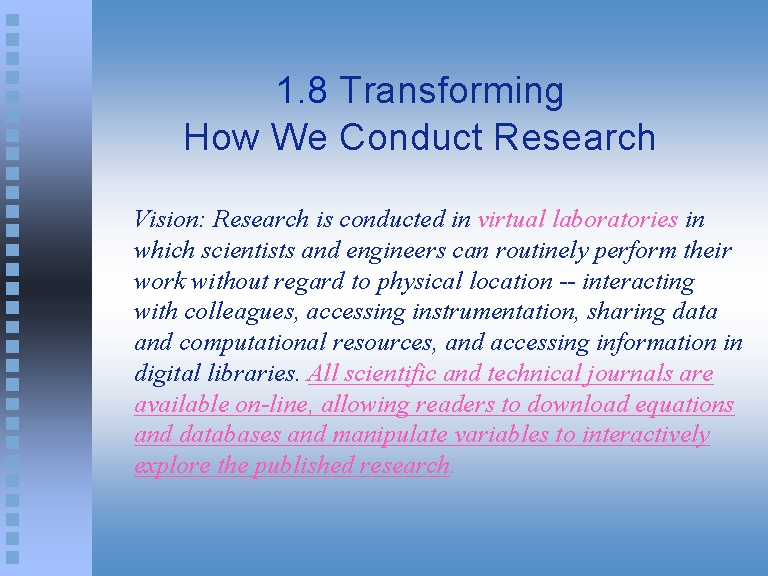 1.8 Transforming
How We Conduct Research

Vision: Research is conducted in virtual laboratories in which scientists and engineers can routinely perform their work without regard to physical location -- interacting with colleagues, accessing instrumentation, sharing data and computational resources, and accessing information in digital libraries. All scientific and technical journals are available on-line, allowing readers to download equations and databases and manipulate variables to interactively explore the published research.